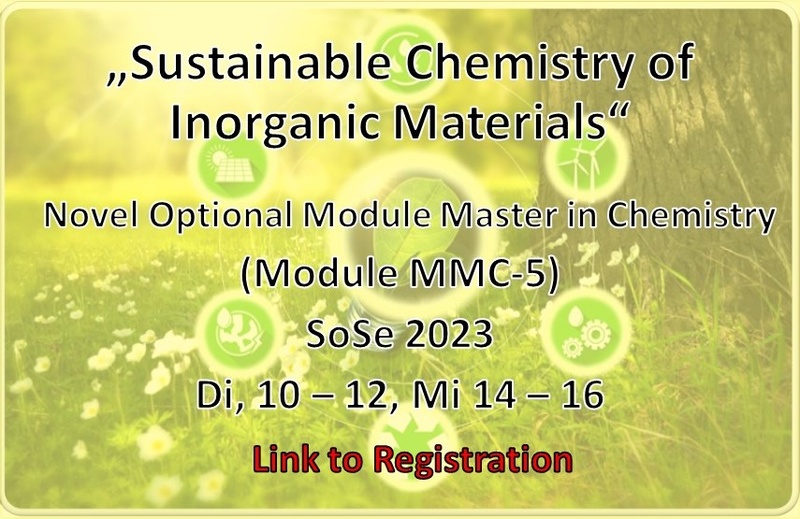 „Sustainable Chemistry of Inorganic Materials“

Novel Optional Module Master in Chemistry

(Module MMC-5)

SoSe 2023

Di, 10 – 12, Mi 14 – 16

Link to Registration